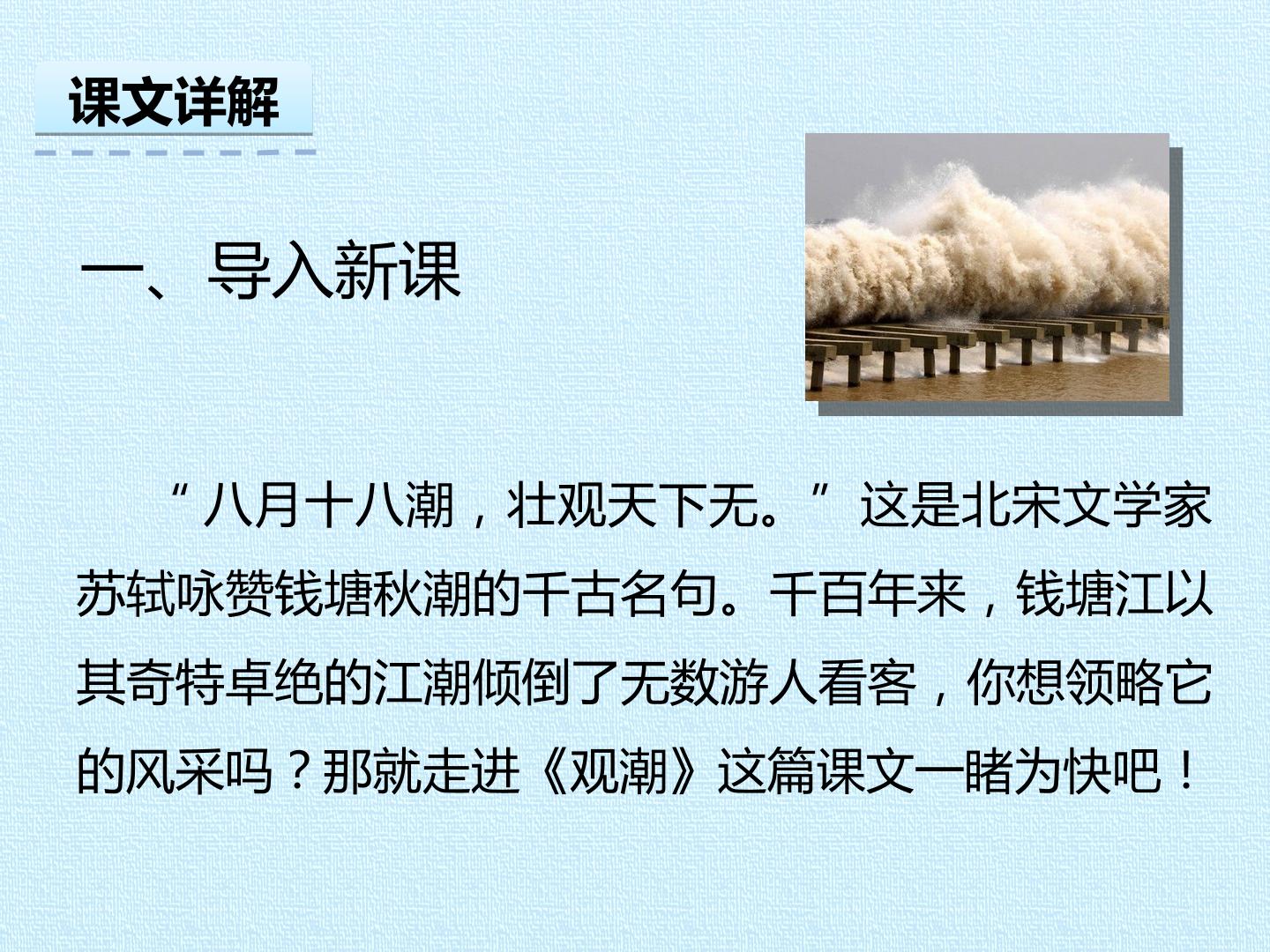 课文详解

一、导入新课

“八月十八潮，壮观天下无。”这是北宋文学家苏轼咏赞钱塘秋潮的千古名句。千百年来，钱塘江以其奇特卓绝的江潮倾倒了无数游人看客，你想领略它的风采吗？那就走进《观潮》这篇课文一睹为快吧！